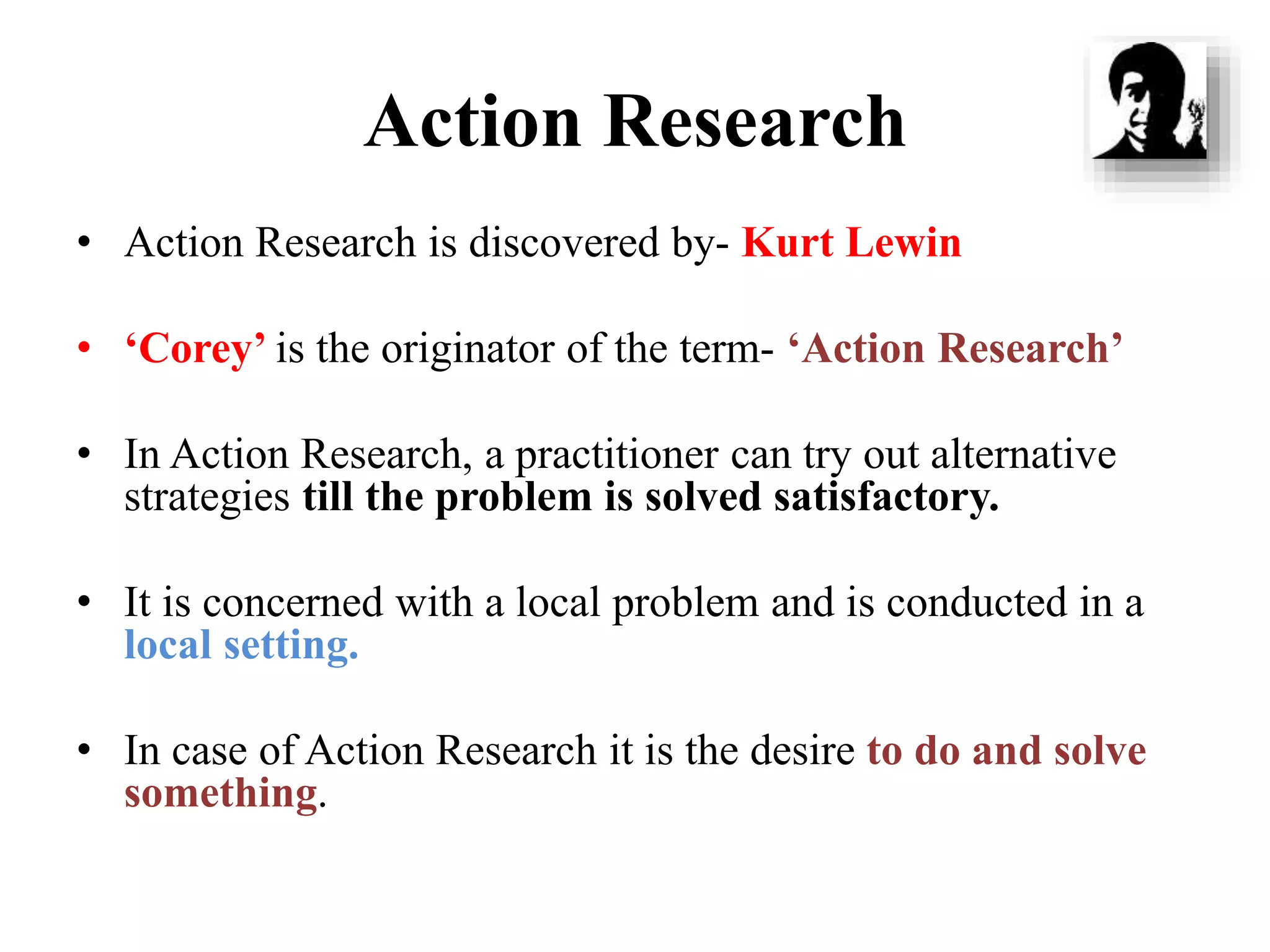 Action Research

• Action Research is discovered by- Kurt Lewin

• ‘Corey’ is the originator of the term- ‘Action Research’

• In Action Research, a practitioner can try out alternative strategies till the problem is solved satisfactory.

• It is concerned with a local problem and is conducted in a local setting.

• In case of Action Research it is the desire to do and solve something.